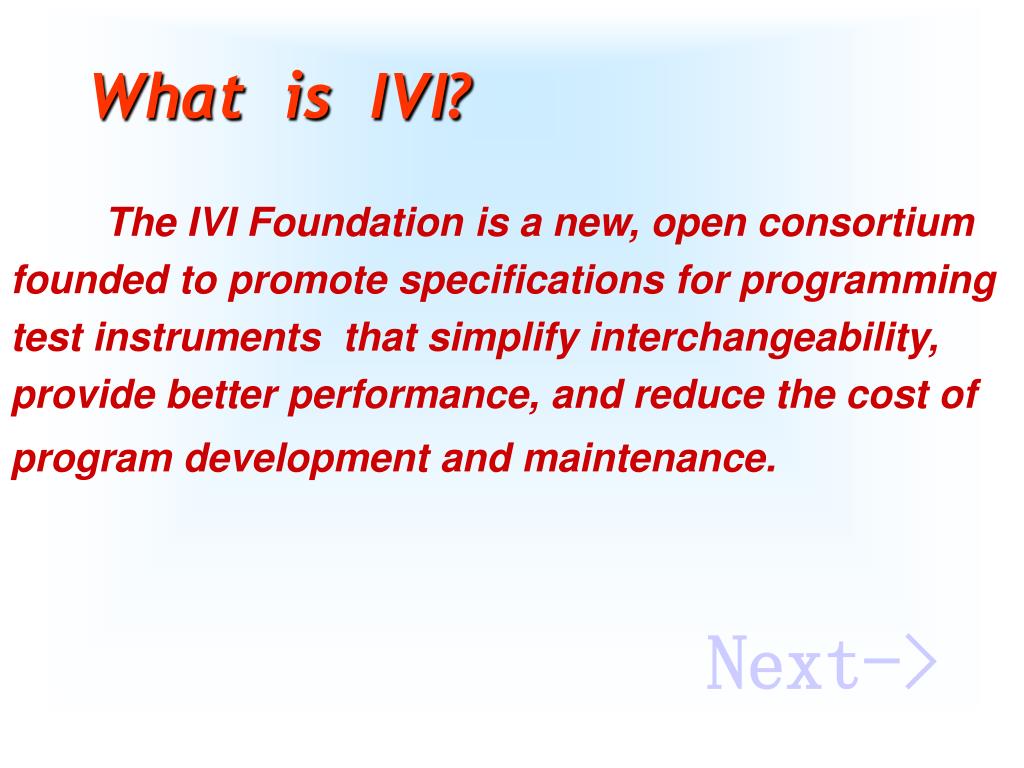 What is IVI?

The IVI Foundation is a new, open consortium founded to promote specifications for programming test instruments that simplify interchangeability, provide better performance, and reduce the cost of program development and maintenance.

Next->